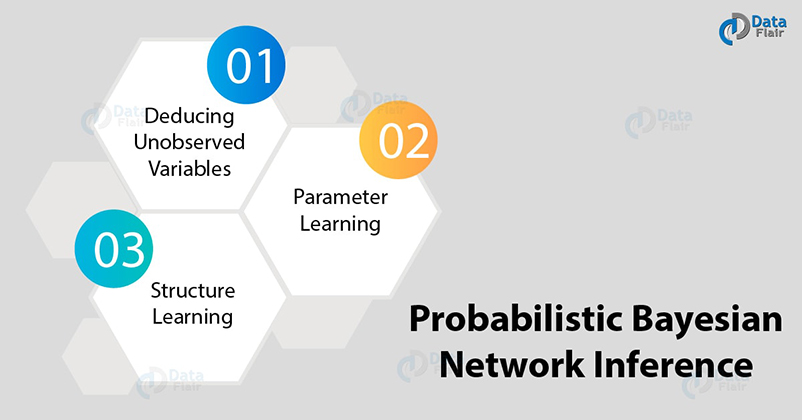 Data Flair

01
Deducing Unobserved Variables

02
Parameter Learning

03
Structure Learning

Probabilistic Bayesian Network Inference